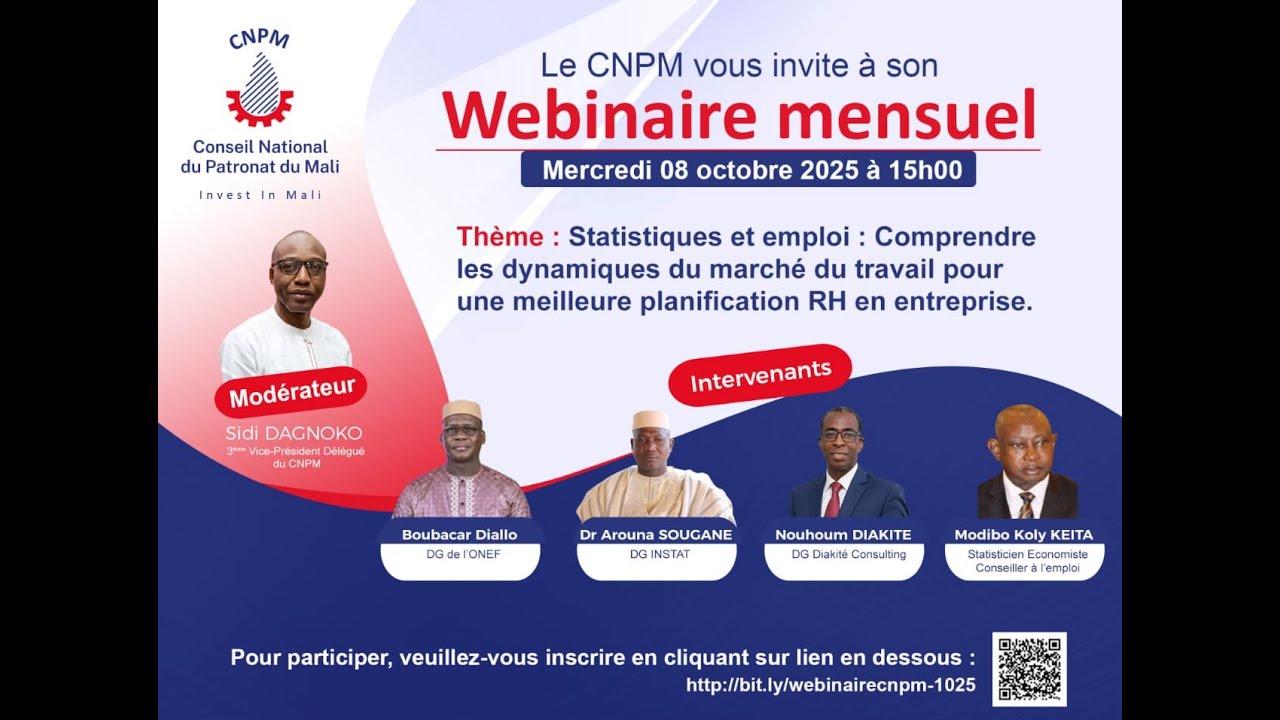 CNPM

Conseil National du Patronat du Mali

Invest In Mali

Le CNPM vous invite à son

Webinaire mensuel

Mercredi 08 octobre 2025 à 15h00

Thème : Statistiques et emploi : Comprendre les dynamiques du marché du travail pour une meilleure planification RH en entreprise.

Modérateur

Sidi DAGNOKO

3ème Vice-Président Délégué du CNPM

Intervenants

Boubacar Diallo
DG de l'ONEF

Dr Arouna SOUGANE
DG INSTAT

Nouhoum DIAKITE
DG Diakité Consulting

Modibo Koly KEITA
Statisticien Economiste
Conseiller à l'emploi

Pour participer, veuillez-vous inscrire en cliquant sur lien en dessous :
http://bit.ly/webinairecnpm-1025